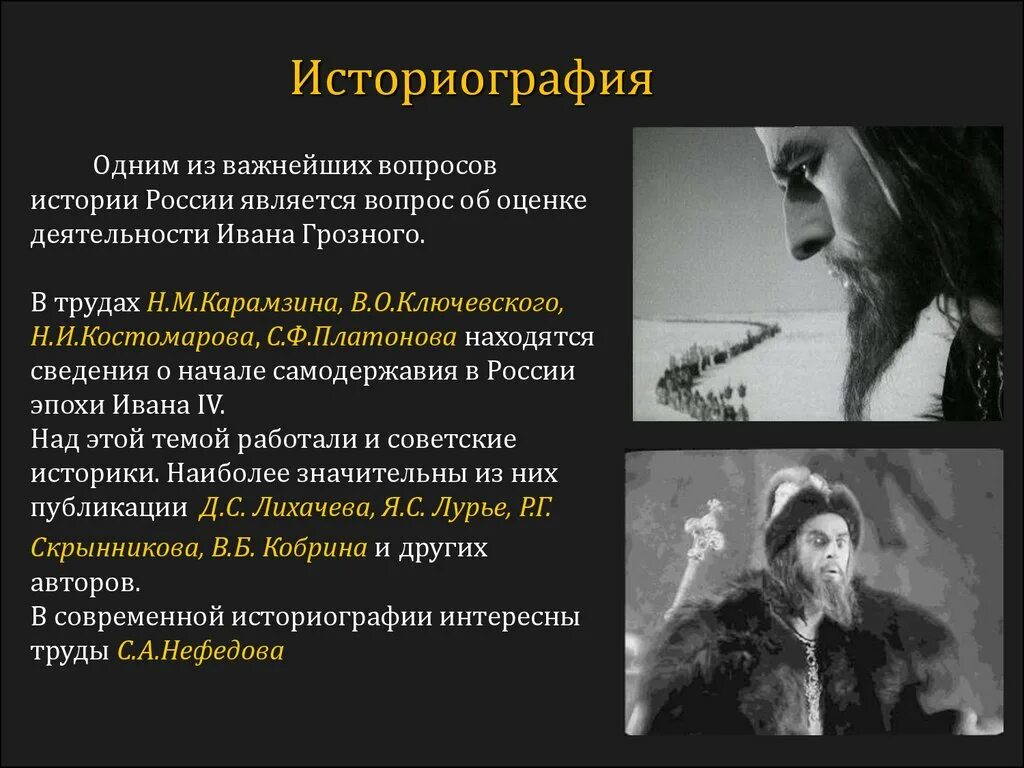 Историография

Одним из важнейших вопросов истории России является вопрос об оценке деятельности Ивана Грозного.

В трудах Н.М.Карамзина, В.О.Ключевского, Н.И.Костомарова, С.Ф.Платонова находятся сведения о начале самодержавия в России эпохи Ивана IV.
Над этой темой работали и советские историки. Наиболее значительны из них публикации Д.С. Лихачева, Я.С. Лурье, Р.Г. Скрынникова, В.Б. Кобрина и других авторов.
В современной историографии интересны труды С.А.Нефедова